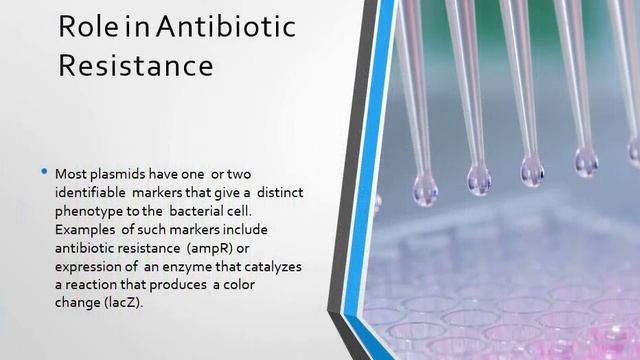 Role in Antibiotic Resistance

• Most plasmids have one or two identifiable markers that give a distinct phenotype to the bacterial cell. Examples of such markers include antibiotic resistance (ampR) or expression of an enzyme that catalyzes a reaction that produces a color change (lacZ).